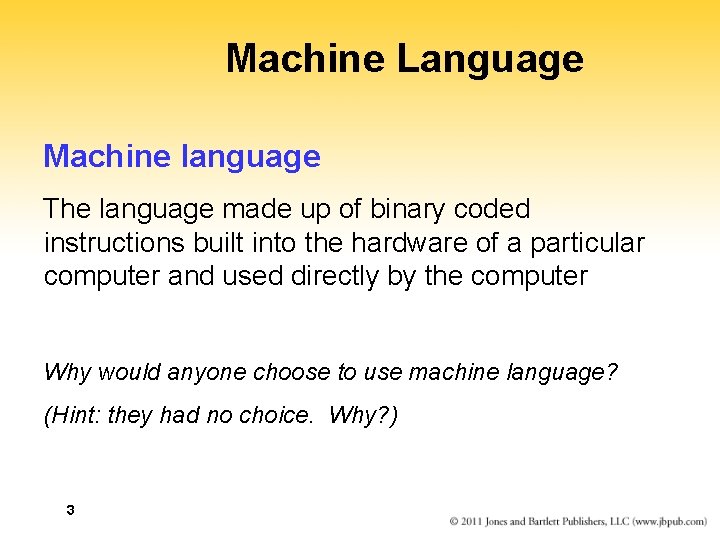 Machine Language

Machine language

The language made up of binary coded instructions built into the hardware of a particular computer and used directly by the computer

Why would anyone choose to use machine language?

(Hint: they had no choice. Why?)

3

© 2011 Jones and Bartlett Publishers, LLC (www.jbpub.com)